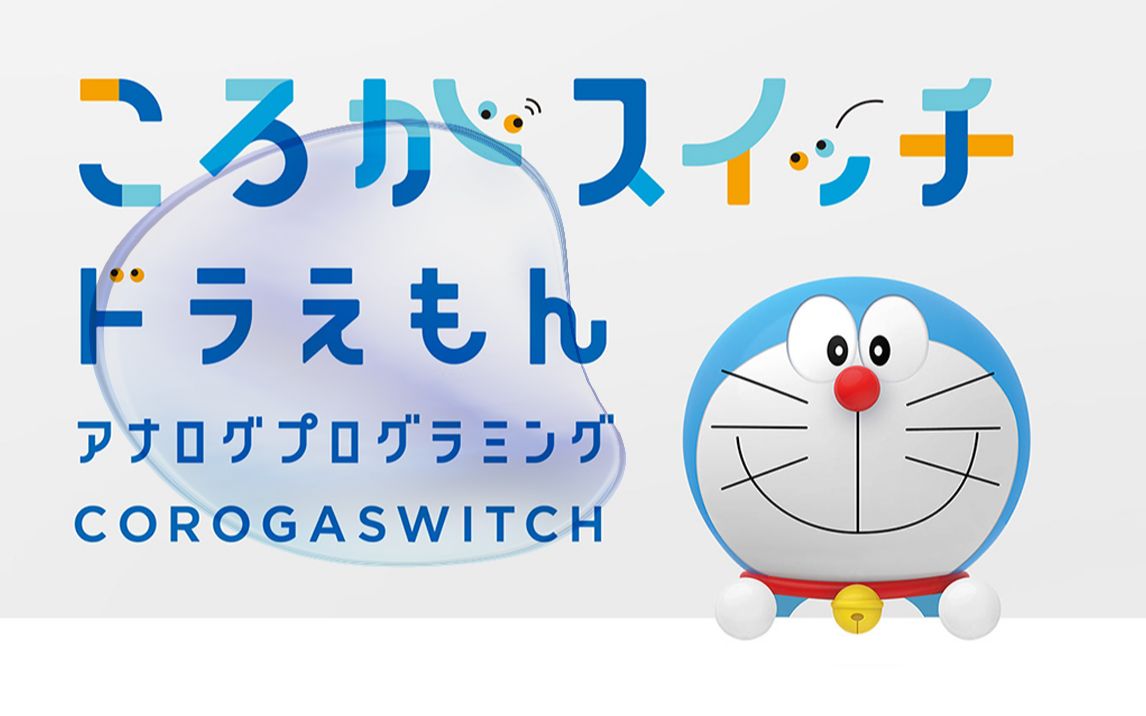 ころがスイッチ
ドラえもん
アナログプログラミング
COROGASWITCH